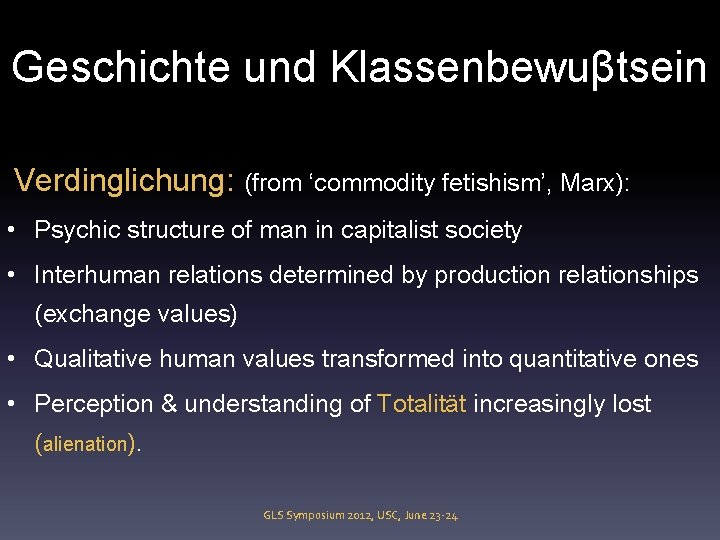 Geschichte und Klassenbewuβtsein

Verdinglichung: (from ‘commodity fetishism’, Marx):

• Psychic structure of man in capitalist society
• Interhuman relations determined by production relationships (exchange values)
• Qualitative human values transformed into quantitative ones
• Perception & understanding of Totalität increasingly lost (alienation).

GLS Symposium 2012, USC, June 23-24